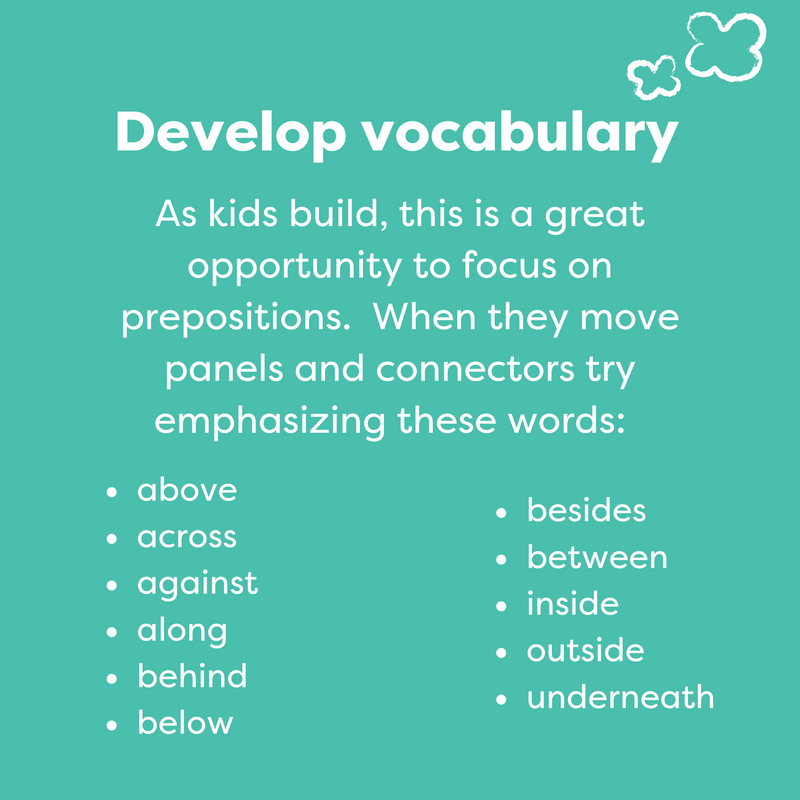 Develop vocabulary

As kids build, this is a great opportunity to focus on prepositions.  When they move panels and connectors try emphasizing these words:

- above
- across
- against
- along
- behind
- below

- besides
- between
- inside
- outside
- underneath